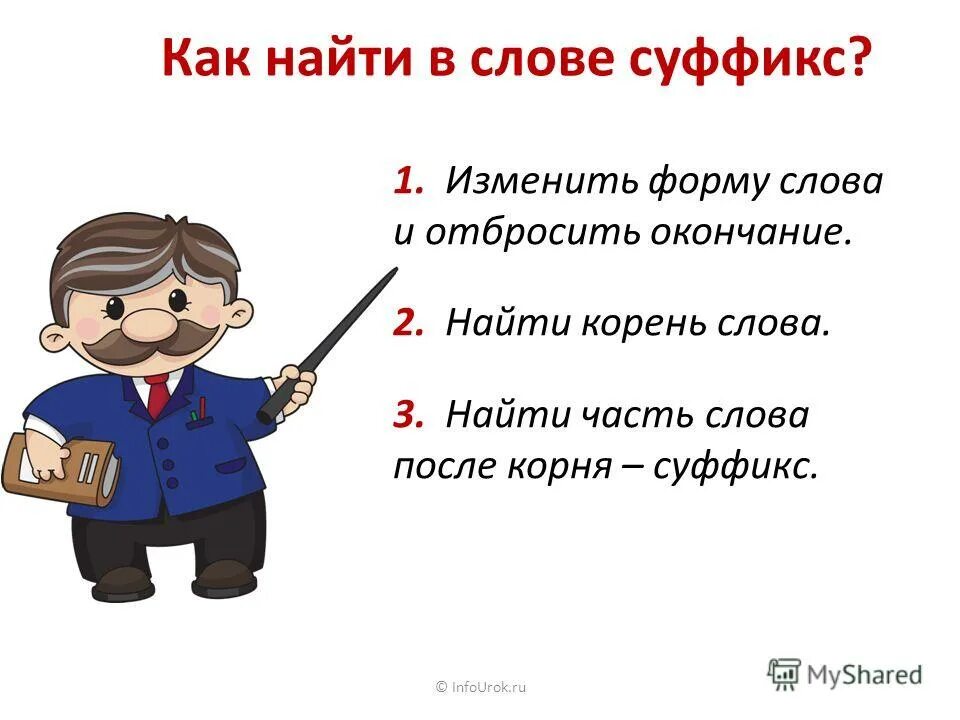 Как найти в слове суффикс?

1. Изменить форму слова и отбросить окончание.

2. Найти корень слова.

3. Найти часть слова после корня – суффикс.

© InfoUrok.ru

MyShared